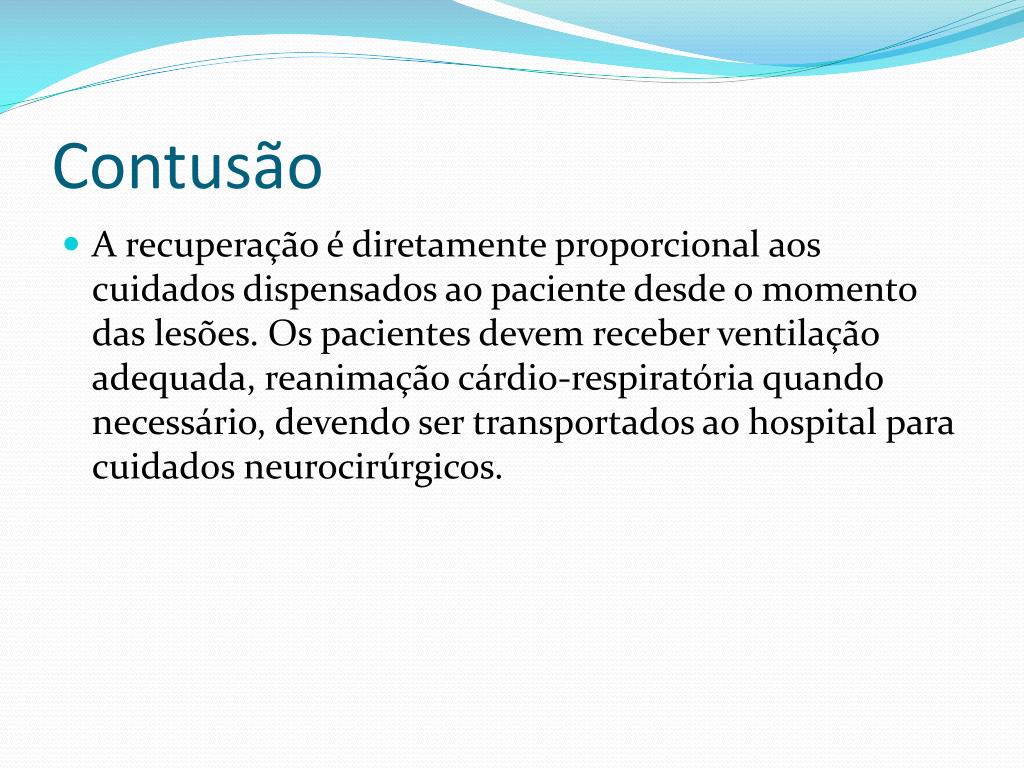 Contusão

A recuperação é diretamente proporcional aos cuidados dispensados ao paciente desde o momento das lesões. Os pacientes devem receber ventilação adequada, reanimação cárdio-respiratória quando necessário, devendo ser transportados ao hospital para cuidados neurocirúrgicos.